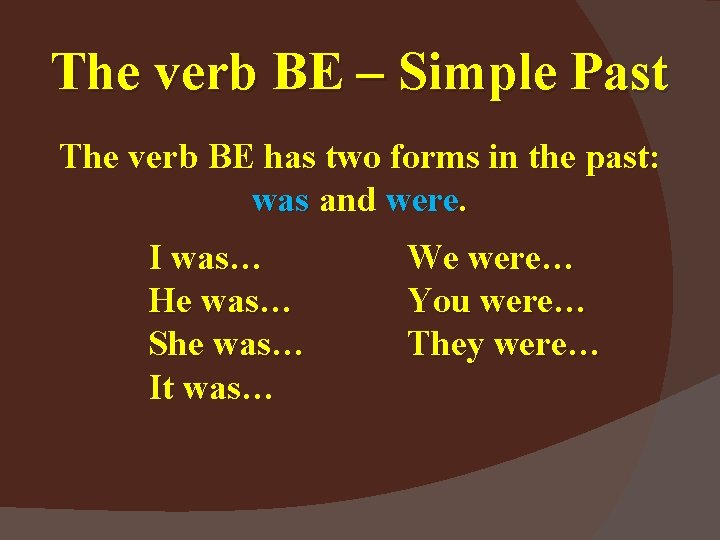 The verb BE – Simple Past

The verb BE has two forms in the past: was and were.

I was…
He was…
She was…
It was…

We were…
You were…
They were…